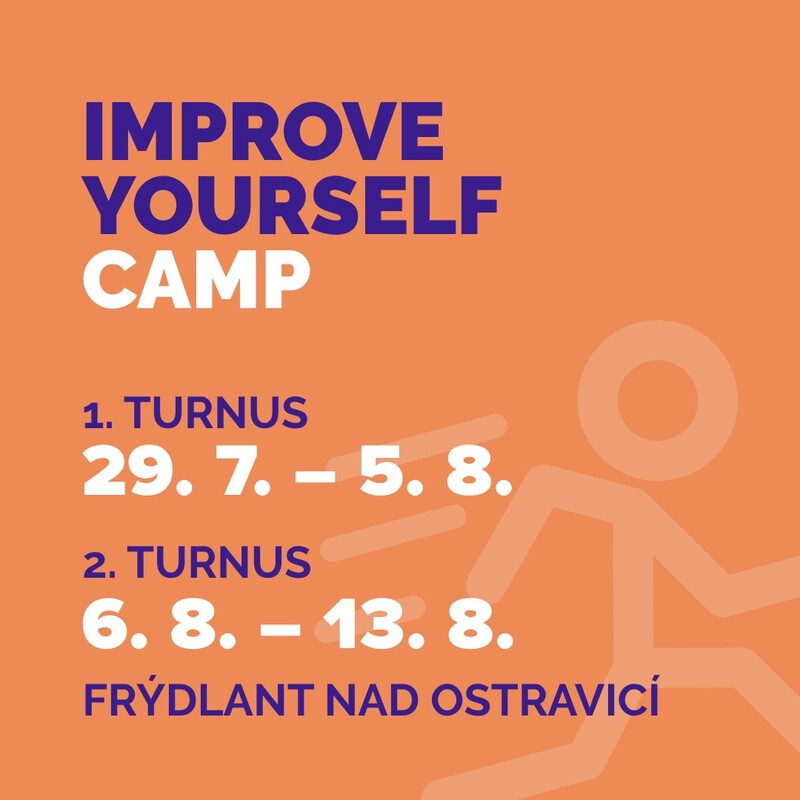 IMPROVE YOURSELF CAMP

1. TURNUS
29. 7. – 5. 8.

2. TURNUS
6. 8. – 13. 8.

FRÝDLANT NAD OSTRAVICÍ